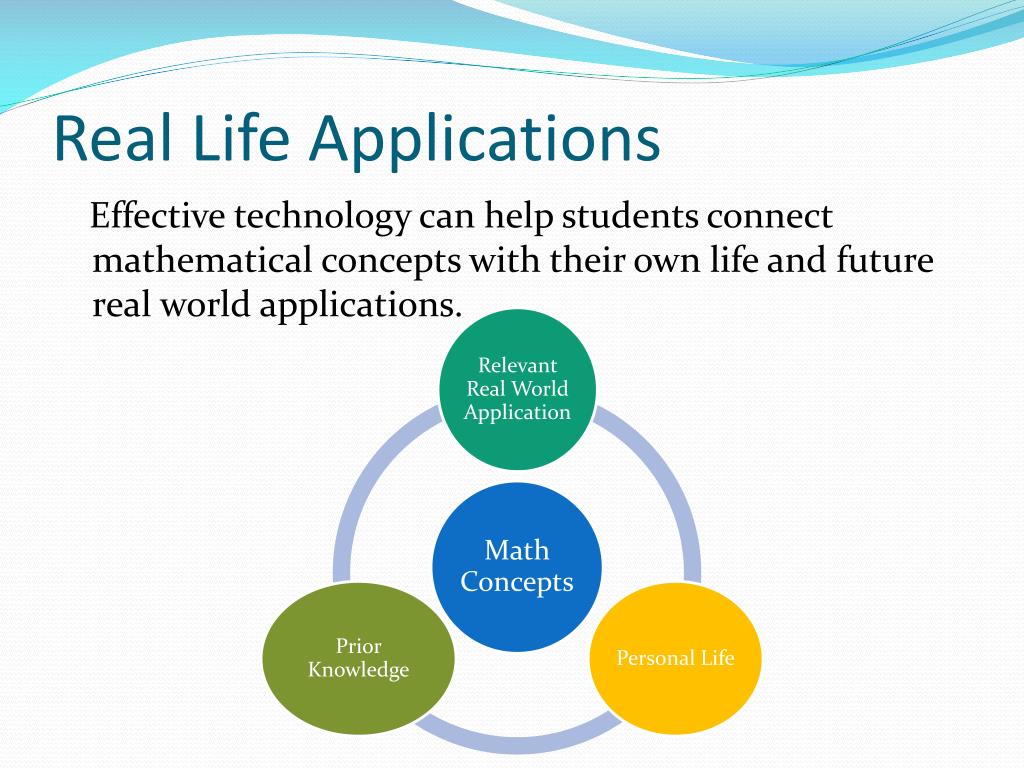 Real Life Applications

Effective technology can help students connect mathematical concepts with their own life and future real world applications.

Relevant Real World Application

Math Concepts

Prior Knowledge

Personal Life